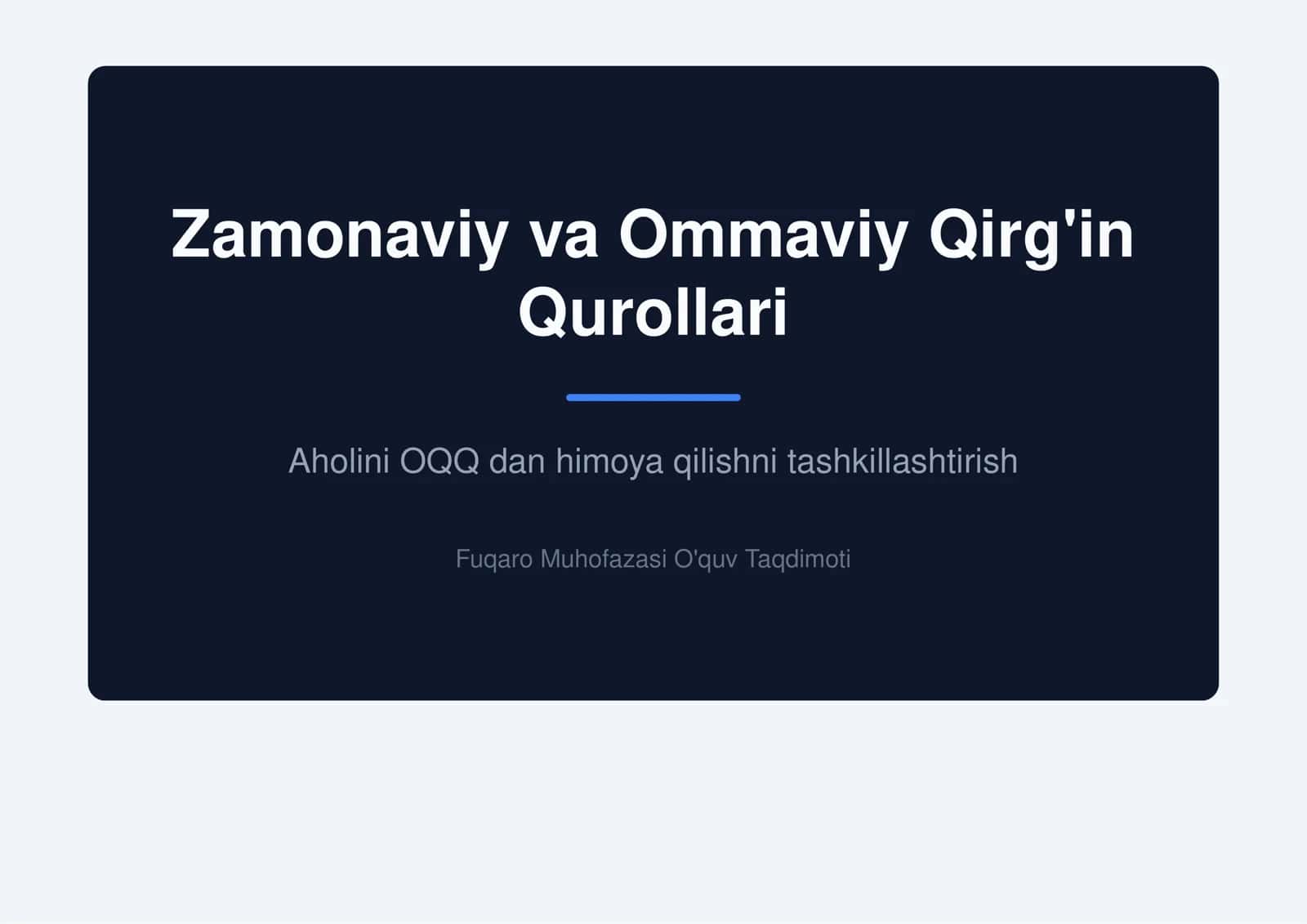 Zamonaviy va Ommaviy Qirg'in Qurollari

Aholini OQQ dan himoya qilishni tashkillashtirish

Fuqaro Muhofazasi O'quv Taqdimoti